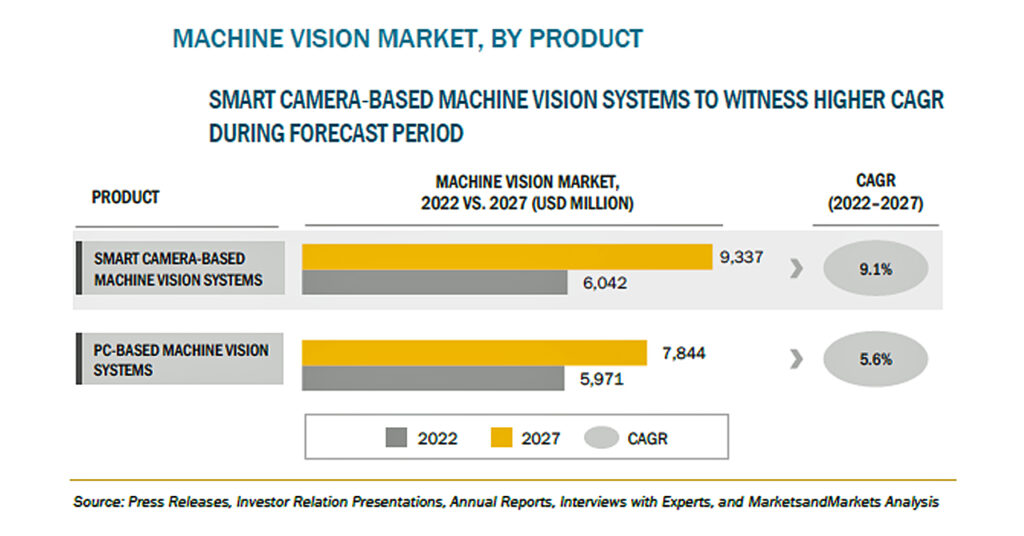 MACHINE VISION MARKET, BY PRODUCT

SMART CAMERA-BASED MACHINE VISION SYSTEMS TO WITNESS HIGHER CAGR DURING FORECAST PERIOD

PRODUCT

MACHINE VISION MARKET, 2022 VS. 2027 (USD MILLION)

CAGR (2022–2027)

SMART CAMERA-BASED MACHINE VISION SYSTEMS

9,337

6,042

9.1%

PC-BASED MACHINE VISION SYSTEMS

7,844

5,971

5.6%

2022 2027 CAGR

Source: Press Releases, Investor Relation Presentations, Annual Reports, Interviews with Experts, and MarketsandMarkets Analysis